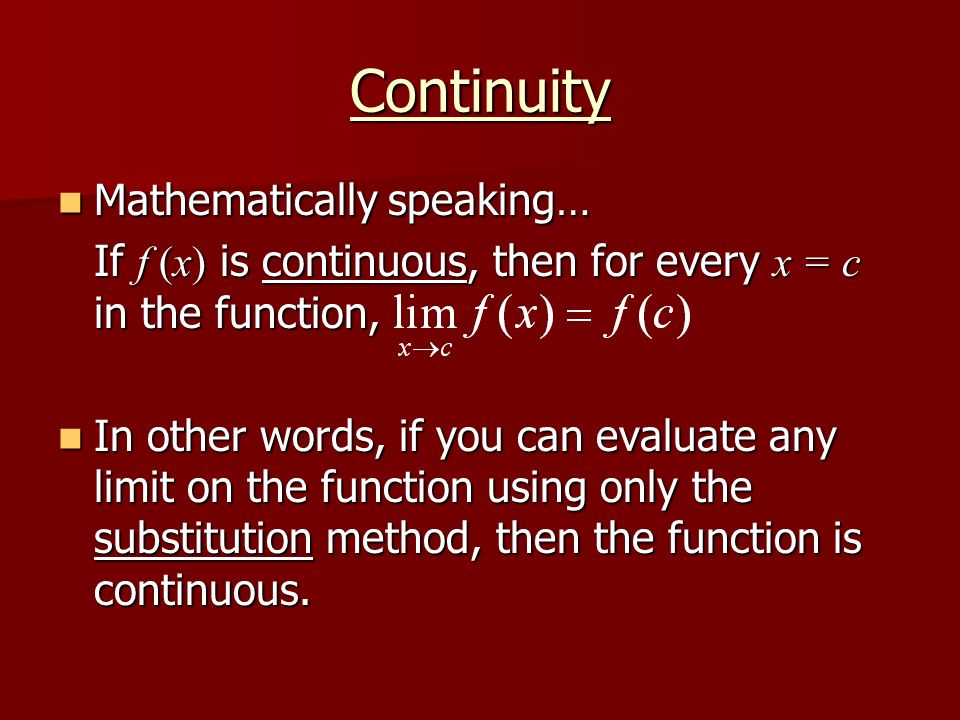 Continuity

Mathematically speaking…

If $f(x)$ is continuous, then for every $x = c$ in the function, $\lim_{x \to c} f(x) = f(c)$

In other words, if you can evaluate any limit on the function using only the substitution method, then the function is continuous.